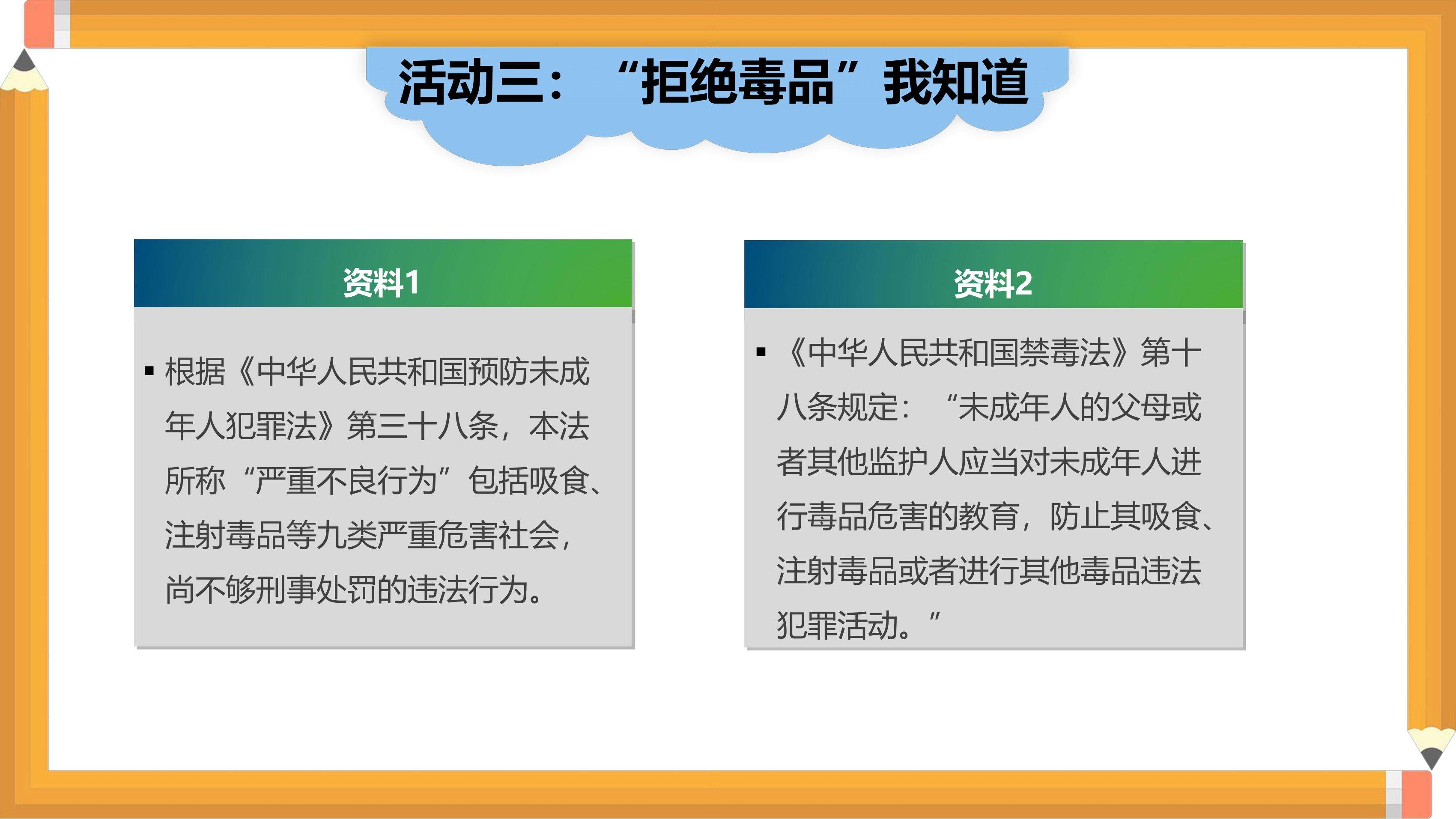 活动三：“拒绝毒品”我知道

资料1

▪ 根据《中华人民共和国预防未成年人犯罪法》第三十八条，本法所称“严重不良行为”包括吸食、注射毒品等九类严重危害社会，尚不够刑事处罚的违法行为。

资料2

▪ 《中华人民共和国禁毒法》第十八条规定：“未成年人的父母或者其他监护人应当对未成年人进行毒品危害的教育，防止其吸食、注射毒品或者进行其他毒品违法犯罪活动。”